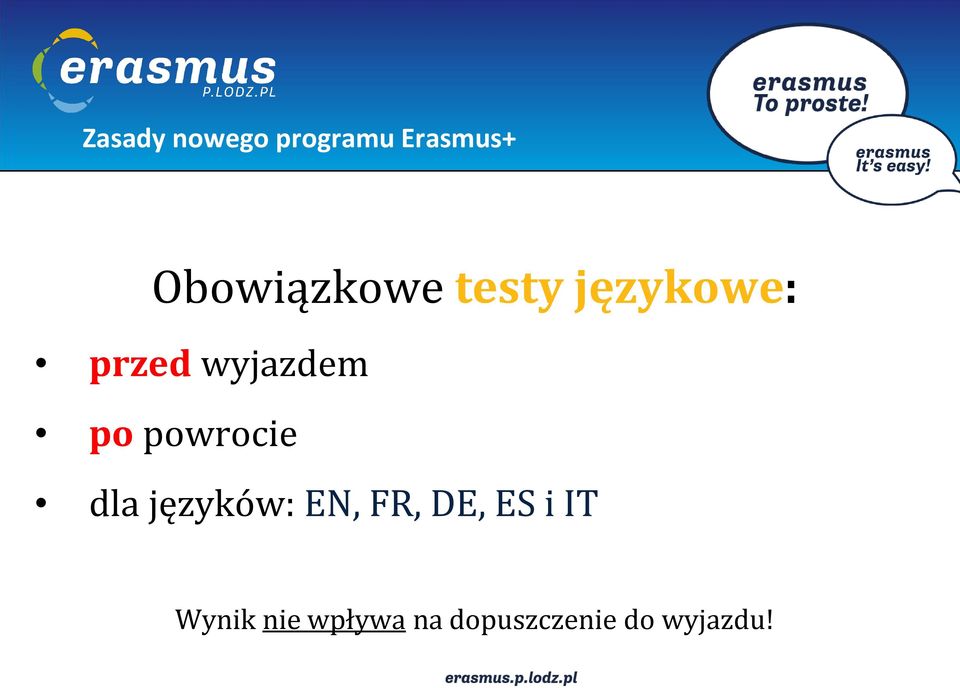 erasmus
P.LODZ.PL

Zasady nowego programu Erasmus+

erasmus
To proste!

erasmus
It's easy!

Obowiązkowe testy językowe:

• przed wyjazdem

• po powrocie

• dla języków: EN, FR, DE, ES i IT

Wynik nie wpływa na dopuszczenie do wyjazdu!

erasmus.p.lodz.pl